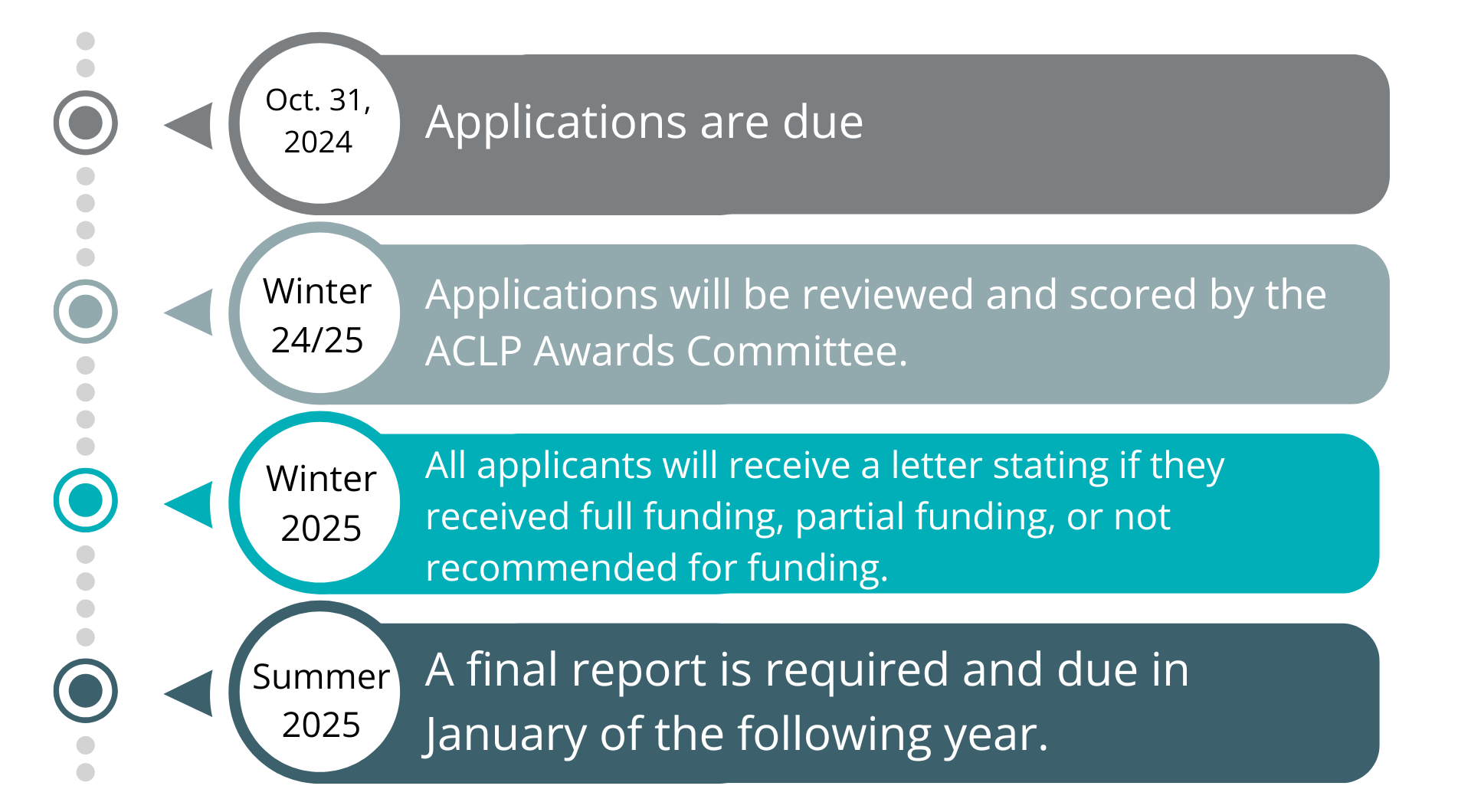 Oct. 31, 2024

Applications are due

Winter 24/25

Applications will be reviewed and scored by the ACLP Awards Committee.

Winter 2025

All applicants will receive a letter stating if they received full funding, partial funding, or not recommended for funding.

Summer 2025

A final report is required and due in January of the following year.